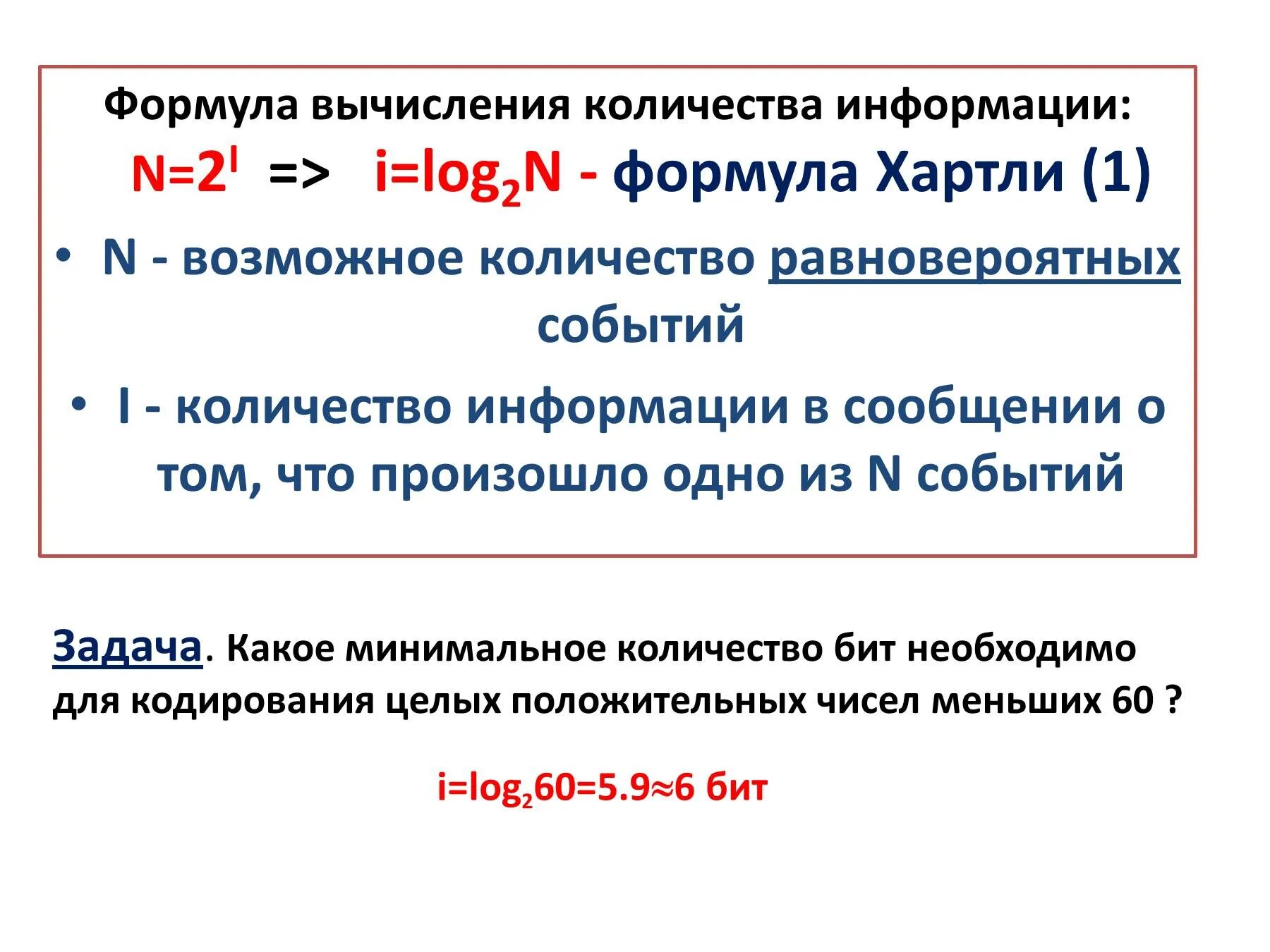 Формула вычисления количества информации:

$N=2^I$ => $i=\log_2 N$ - формула Хартли (1)

• N - возможное количество равновероятных событий

• I - количество информации в сообщении о том, что произошло одно из N событий

Задача. Какое минимальное количество бит необходимо для кодирования целых положительных чисел меньших 60 ?

$i=\log_2 60=5.9\approx 6$ бит